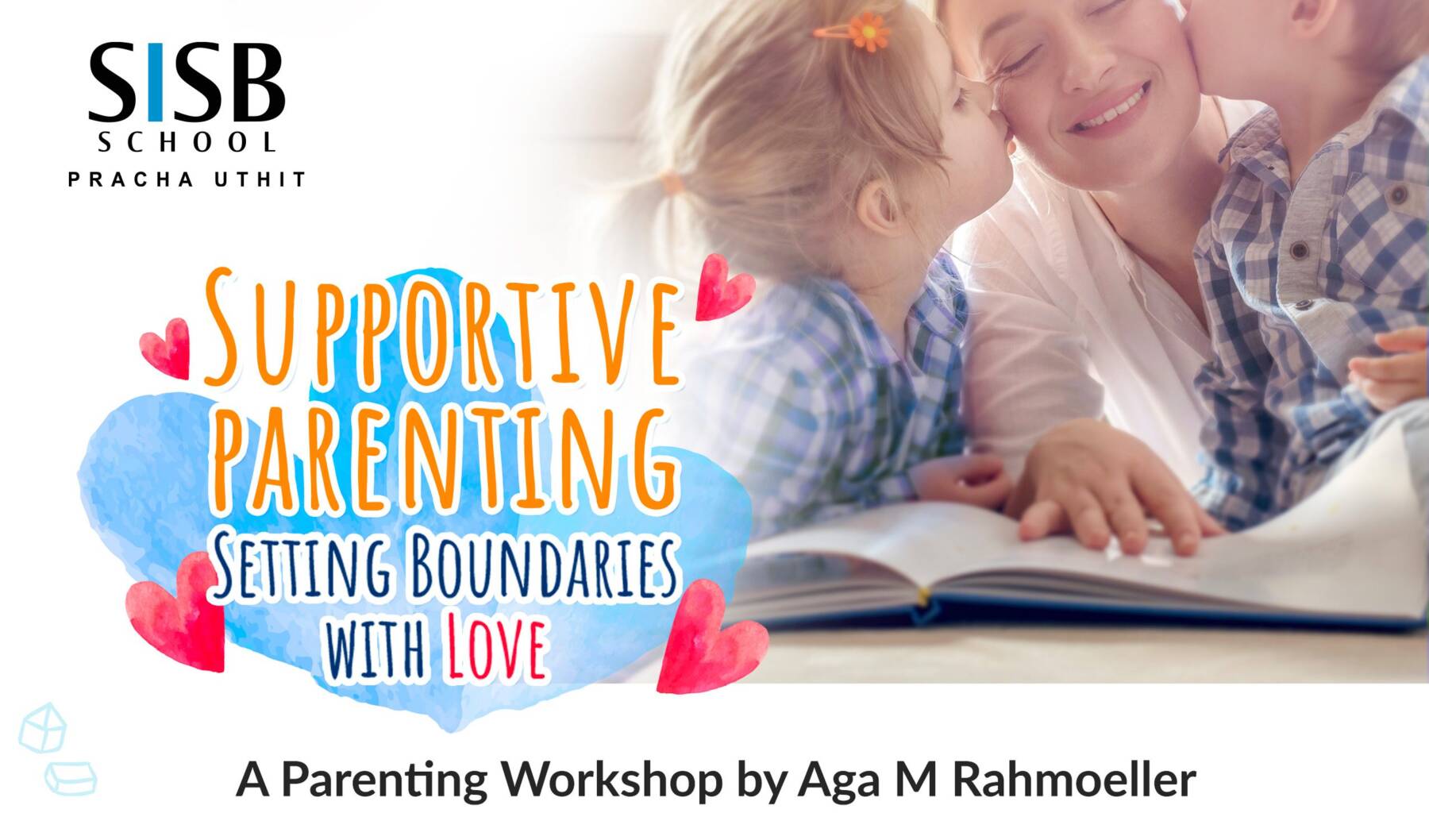 SISB
SCHOOL
PRACHA UTHIT

SUPPORTIVE PARENTING
SETTING BOUNDARIES WITH LOVE

A Parenting Workshop by Aga M Rahmoeller